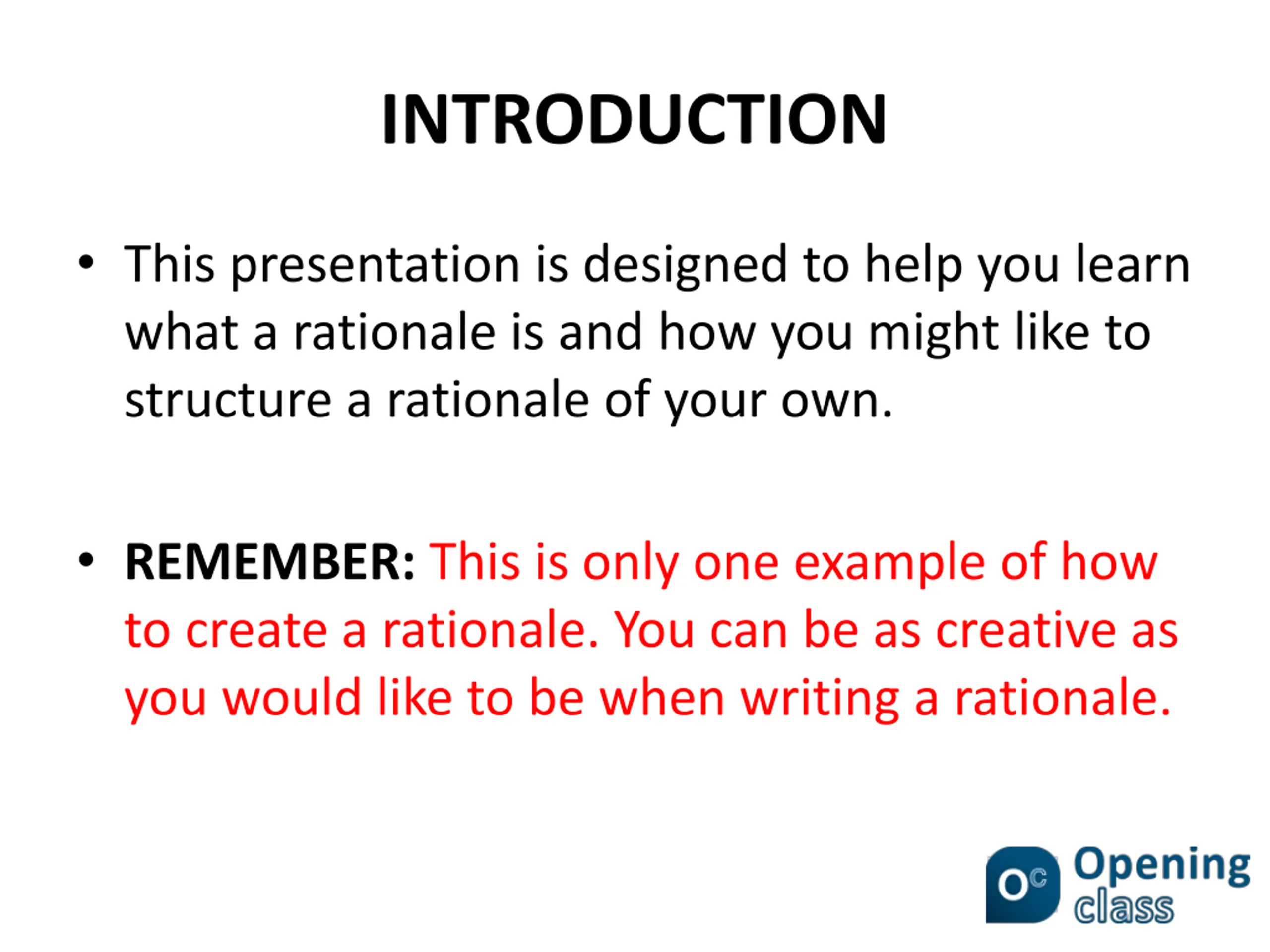 INTRODUCTION

• This presentation is designed to help you learn what a rationale is and how you might like to structure a rationale of your own.

• REMEMBER: This is only one example of how to create a rationale. You can be as creative as you would like to be when writing a rationale.

OC Opening class